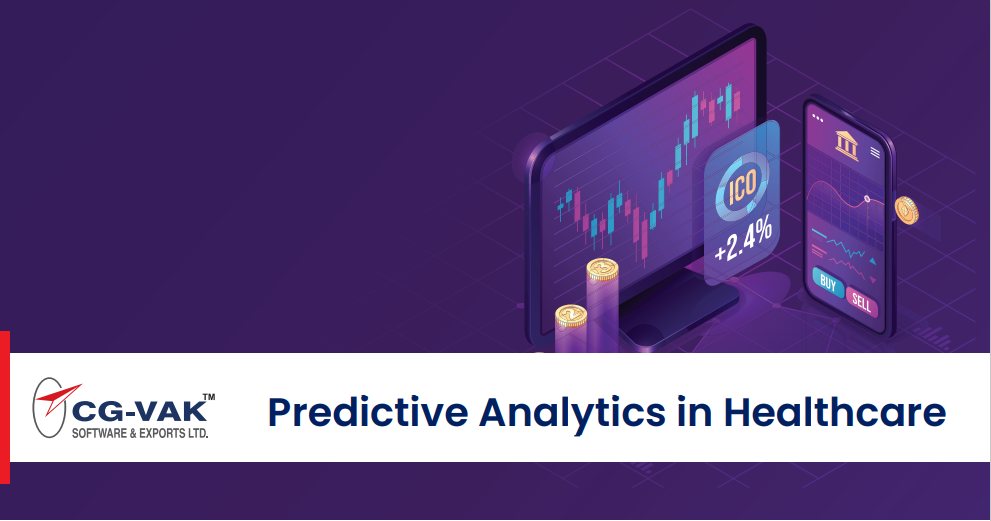 ICO
+2.4%

BUY
SELL

CG-VAK™
SOFTWARE & EXPORTS LTD.

Predictive Analytics in Healthcare